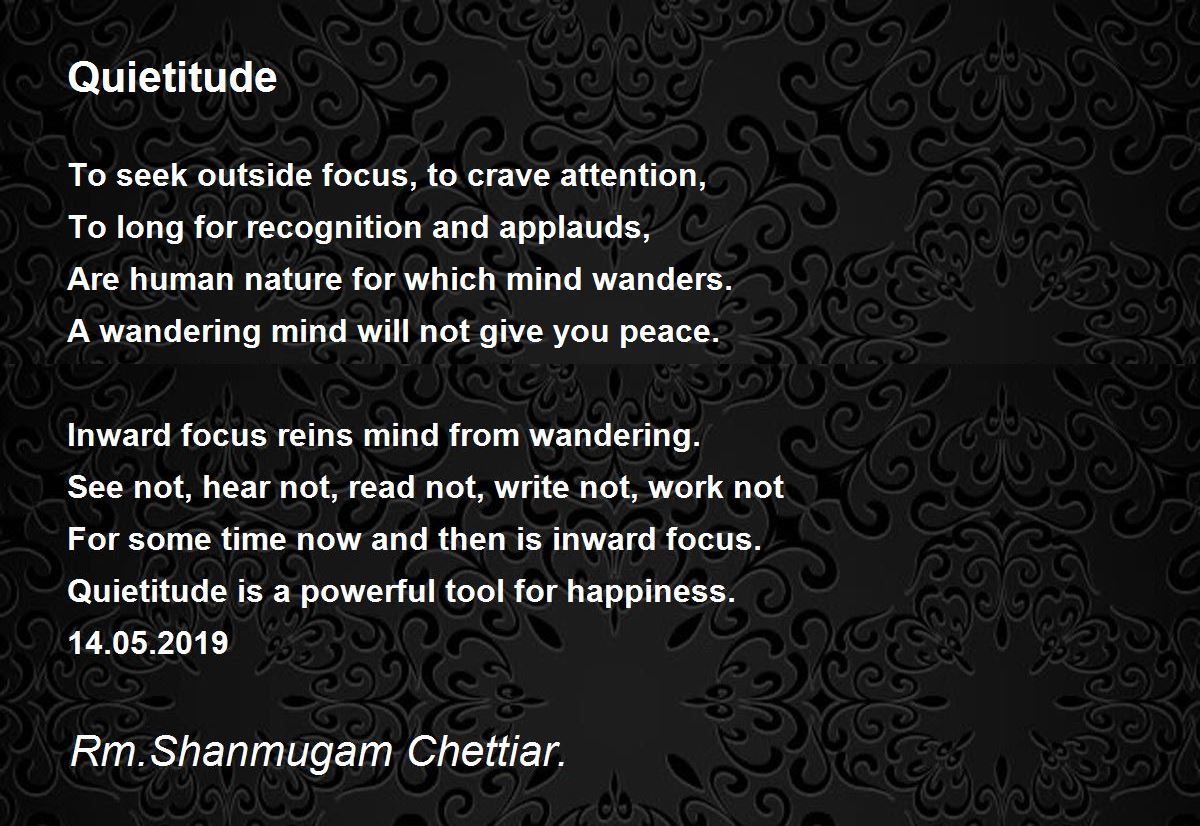 Quietitude

To seek outside focus, to crave attention,
To long for recognition and applauds,
Are human nature for which mind wanders.
A wandering mind will not give you peace.

Inward focus reins mind from wandering.
See not, hear not, read not, write not, work not
For some time now and then is inward focus.
Quietitude is a powerful tool for happiness.
14.05.2019

Rm.Shanmugam Chettiar.